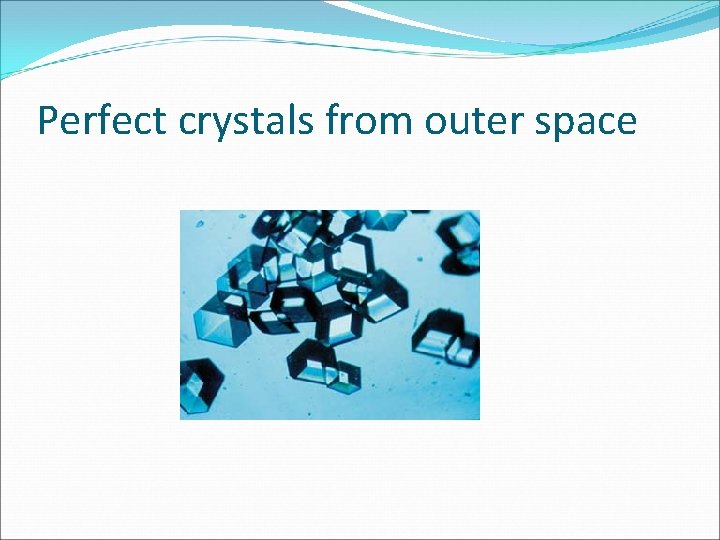 Perfect crystals from outer space